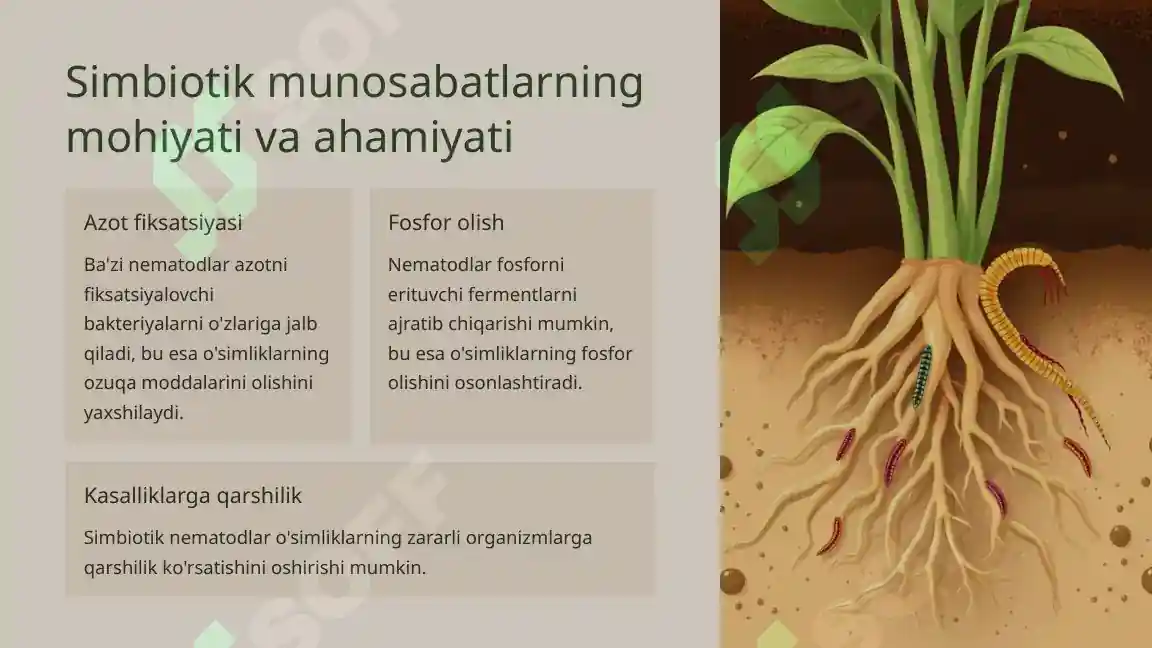 Simbiotik munosabatlarning mohiyati va ahamiyati

Azot fiksatsiyasi

Ba'zi nematodlar azotni fiksatsiyalovchi bakteriyalarni o'zlariga jalb qiladi, bu esa o'simliklarning ozuqa moddalarini olishini yaxshilaydi.

Fosfor olish

Nematodlar fosforni erituvchi fermentlarni ajratib chiqarishi mumkin, bu esa o'simliklarning fosfor olishini osonlashtiradi.

Kasalliklarga qarshilik

Simbiotik nematodlar o'simliklarning zararli organizmlarga qarshilik ko'rsatishini oshirishi mumkin.